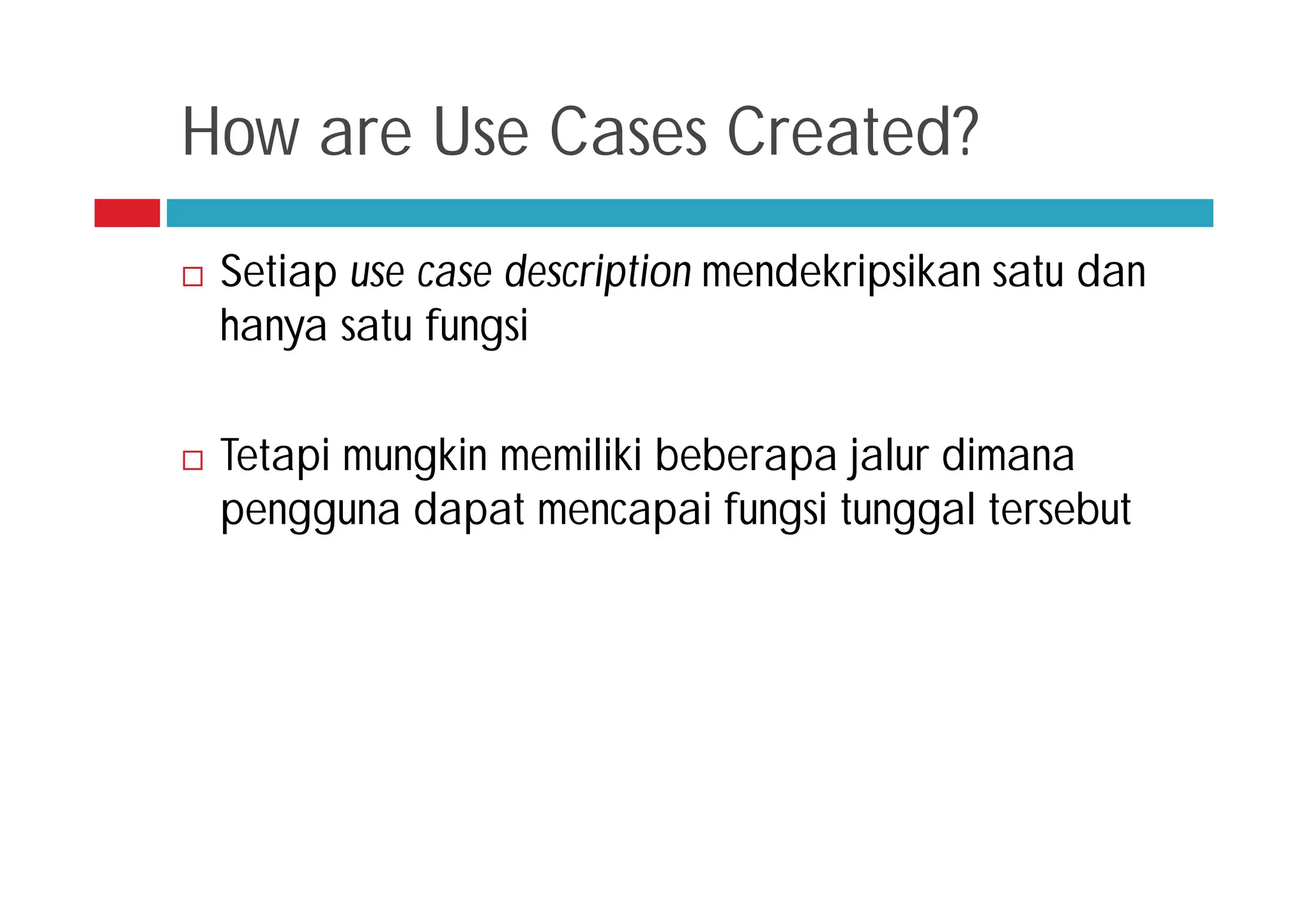 How are Use Cases Created?

□ Setiap use case description mendekripsikan satu dan hanya satu fungsi

□ Tetapi mungkin memiliki beberapa jalur dimana pengguna dapat mencapai fungsi tunggal tersebut